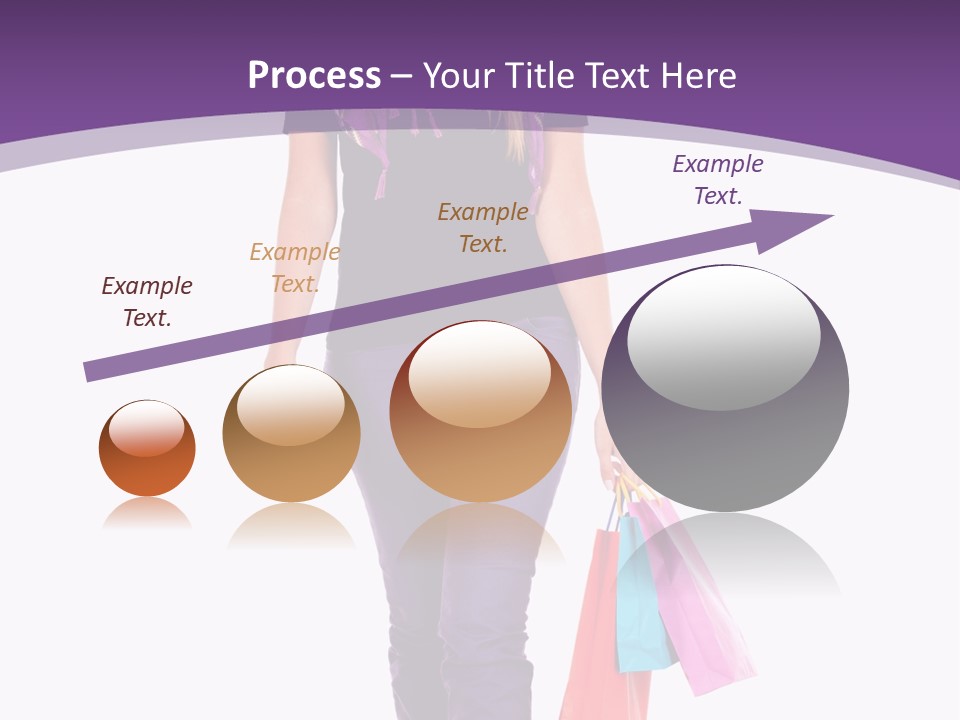 Process – Your Title Text Here

Example Text.

Example Text.

Example Text.

Example Text.